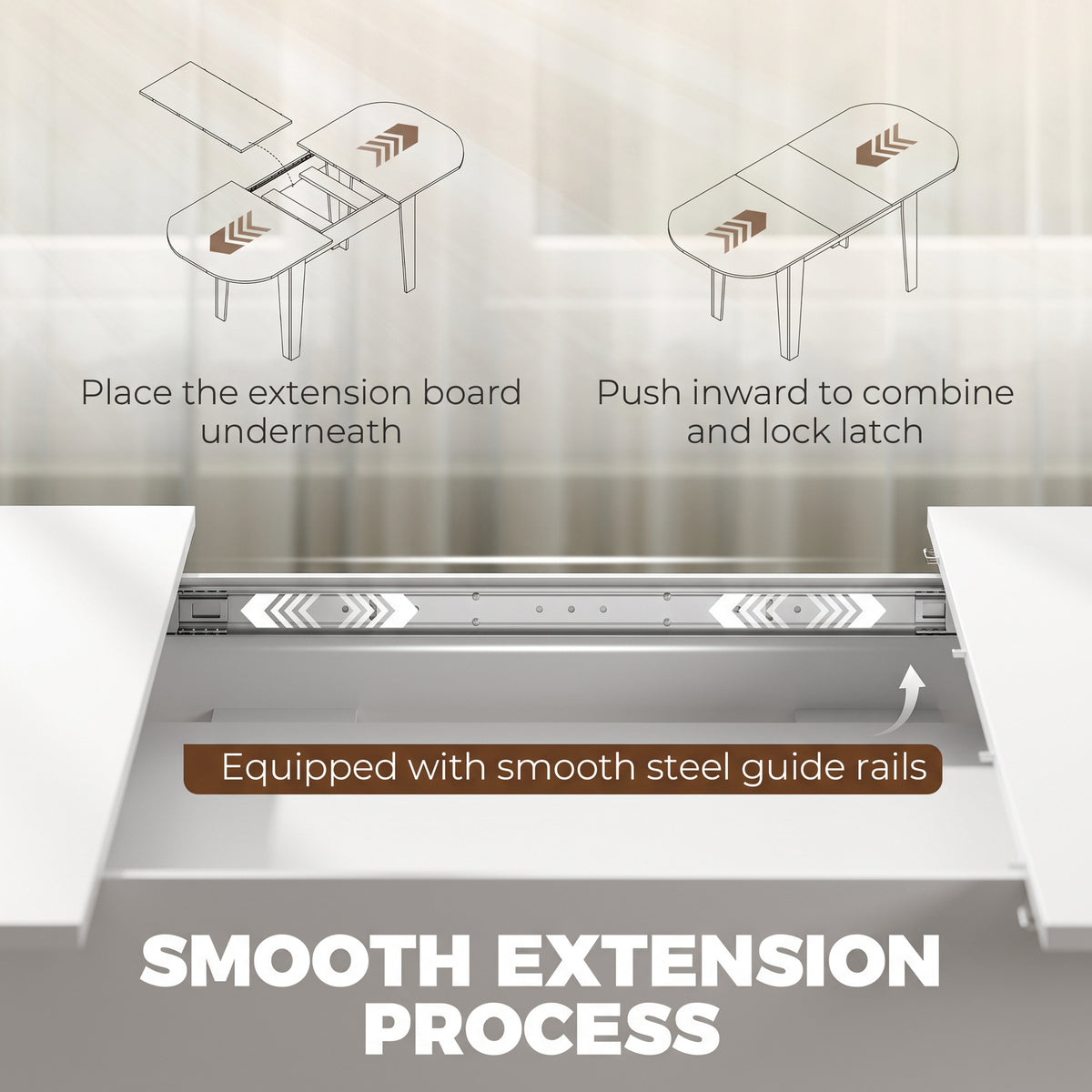 Place the extension board underneath

Push inward to combine and lock latch

Equipped with smooth steel guide rails

SMOOTH EXTENSION PROCESS